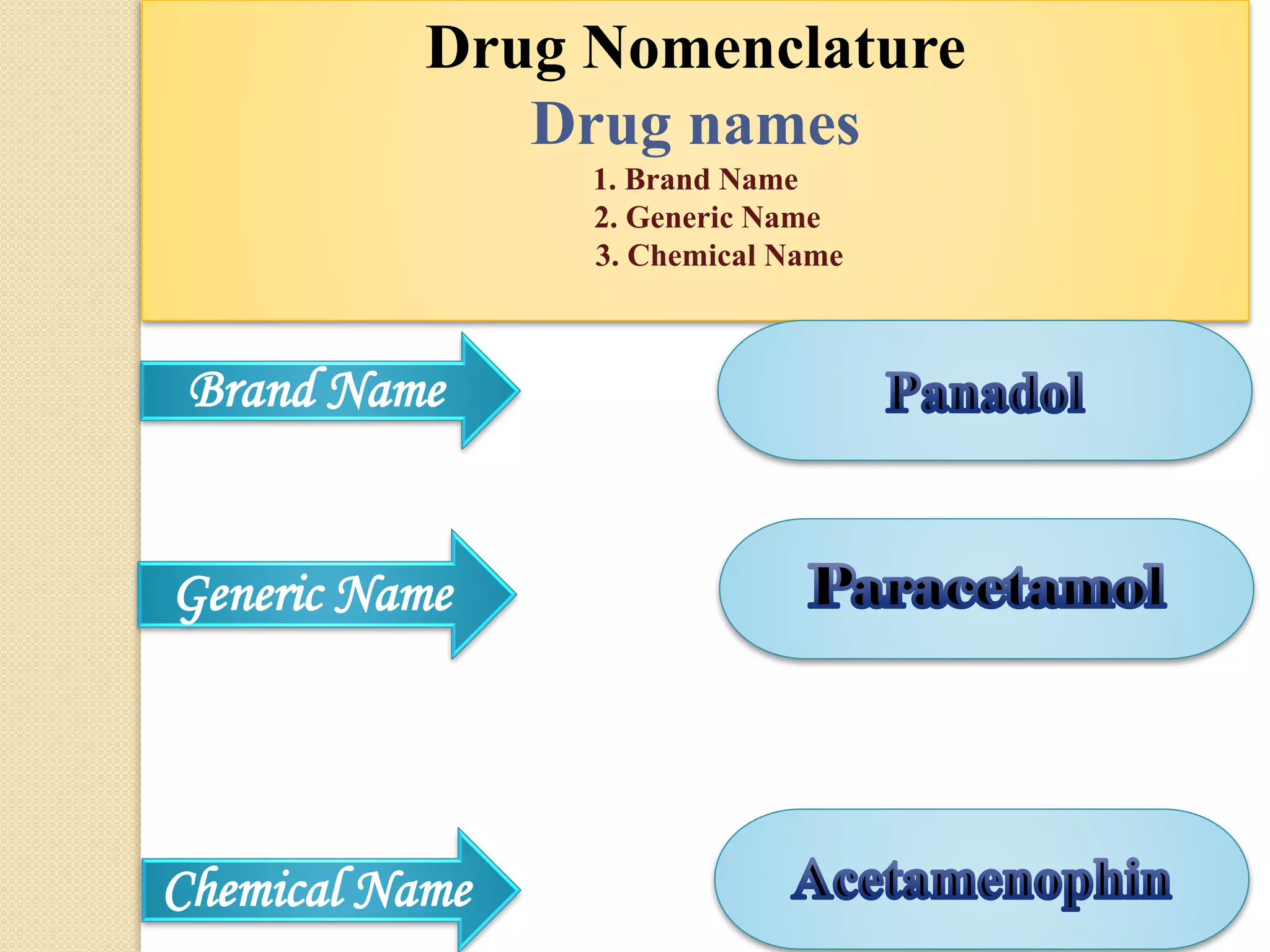 Drug Nomenclature
Drug names
1. Brand Name
2. Generic Name
3. Chemical Name

Brand Name

Panadol

Generic Name

Paracetamol

Chemical Name

Acetamenophin